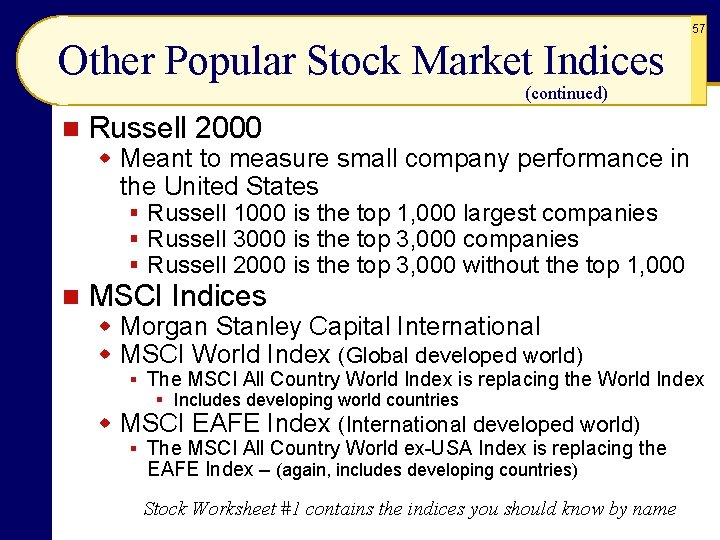 57

Other Popular Stock Market Indices
(continued)

Russell 2000
Meant to measure small company performance in the United States
Russell 1000 is the top 1,000 largest companies
Russell 3000 is the top 3,000 companies
Russell 2000 is the top 3,000 without the top 1,000

MSCI Indices
Morgan Stanley Capital International
MSCI World Index (Global developed world)
The MSCI All Country World Index is replacing the World Index
Includes developing world countries
MSCI EAFE Index (International developed world)
The MSCI All Country World ex-USA Index is replacing the EAFE Index – (again, includes developing countries)

Stock Worksheet #1 contains the indices you should know by name